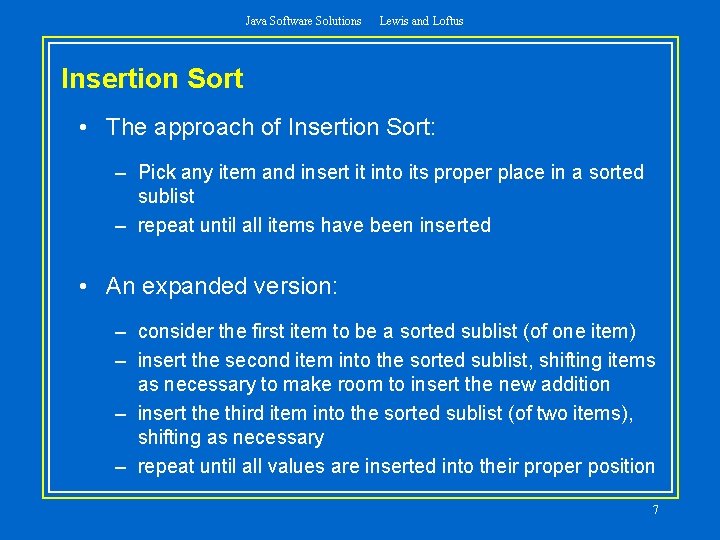 Java Software Solutions Lewis and Loftus

Insertion Sort

• The approach of Insertion Sort:

– Pick any item and insert it into its proper place in a sorted sublist
– repeat until all items have been inserted

• An expanded version:

– consider the first item to be a sorted sublist (of one item)
– insert the second item into the sorted sublist, shifting items as necessary to make room to insert the new addition
– insert the third item into the sorted sublist (of two items), shifting as necessary
– repeat until all values are inserted into their proper position

7